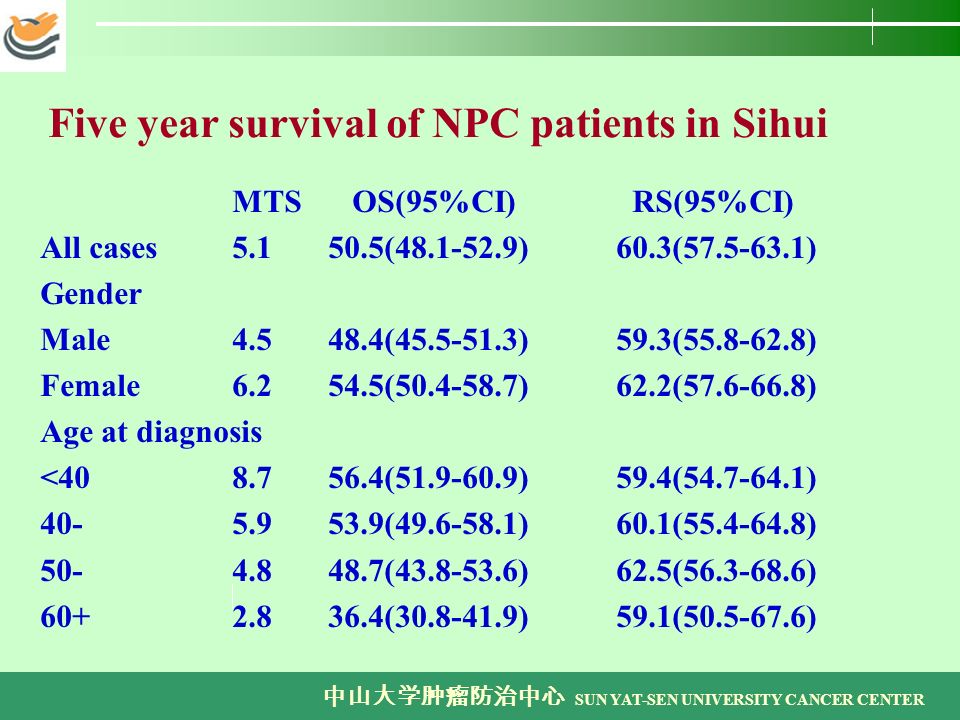 Five year survival of NPC patients in Sihui

| | MTS | OS(95%CI) | RS(95%CI) |
|---|---|---|---|
| All cases | 5.1 | 50.5(48.1-52.9) | 60.3(57.5-63.1) |
| Gender | | | |
| Male | 4.5 | 48.4(45.5-51.3) | 59.3(55.8-62.8) |
| Female | 6.2 | 54.5(50.4-58.7) | 62.2(57.6-66.8) |
| Age at diagnosis | | | |
| <40 | 8.7 | 56.4(51.9-60.9) | 59.4(54.7-64.1) |
| 40- | 5.9 | 53.9(49.6-58.1) | 60.1(55.4-64.8) |
| 50- | 4.8 | 48.7(43.8-53.6) | 62.5(56.3-68.6) |
| 60+ | 2.8 | 36.4(30.8-41.9) | 59.1(50.5-67.6) |

中山大学肿瘤防治中心 SUN YAT-SEN UNIVERSITY CANCER CENTER